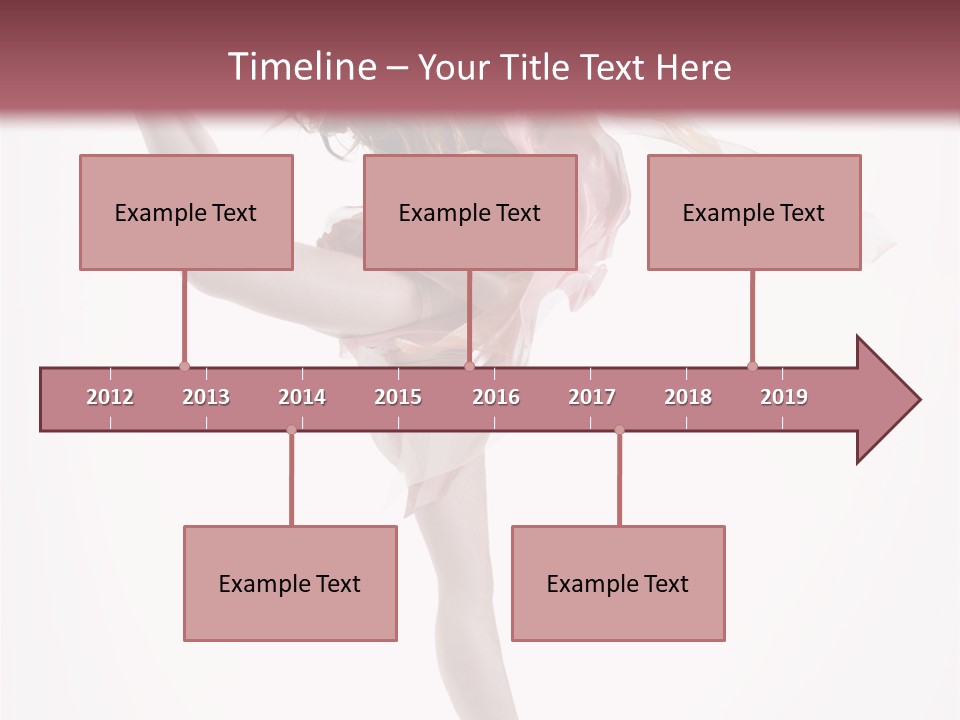 Timeline – Your Title Text Here

Example Text

Example Text

Example Text

2012 2013 2014 2015 2016 2017 2018 2019

Example Text

Example Text